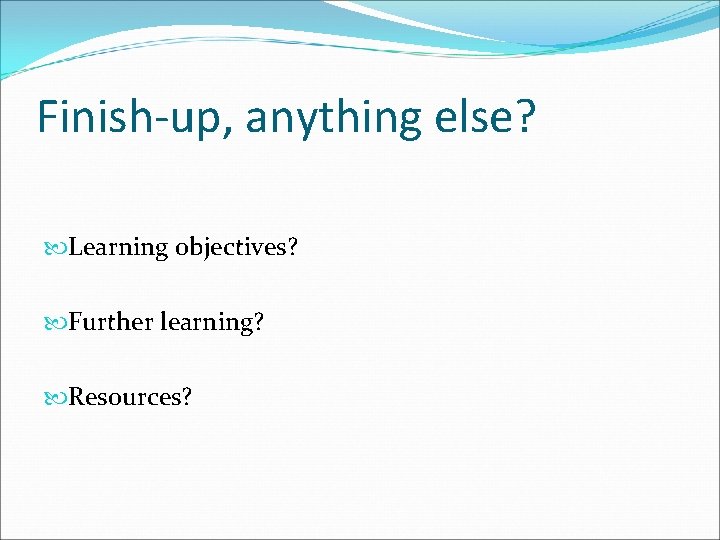 Finish-up, anything else?

Learning objectives?

Further learning?

Resources?